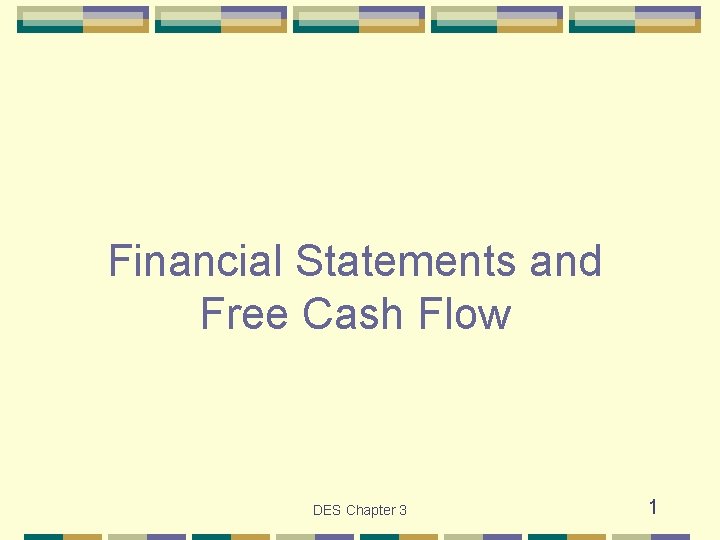 Financial Statements and Free Cash Flow

DES Chapter 3

1